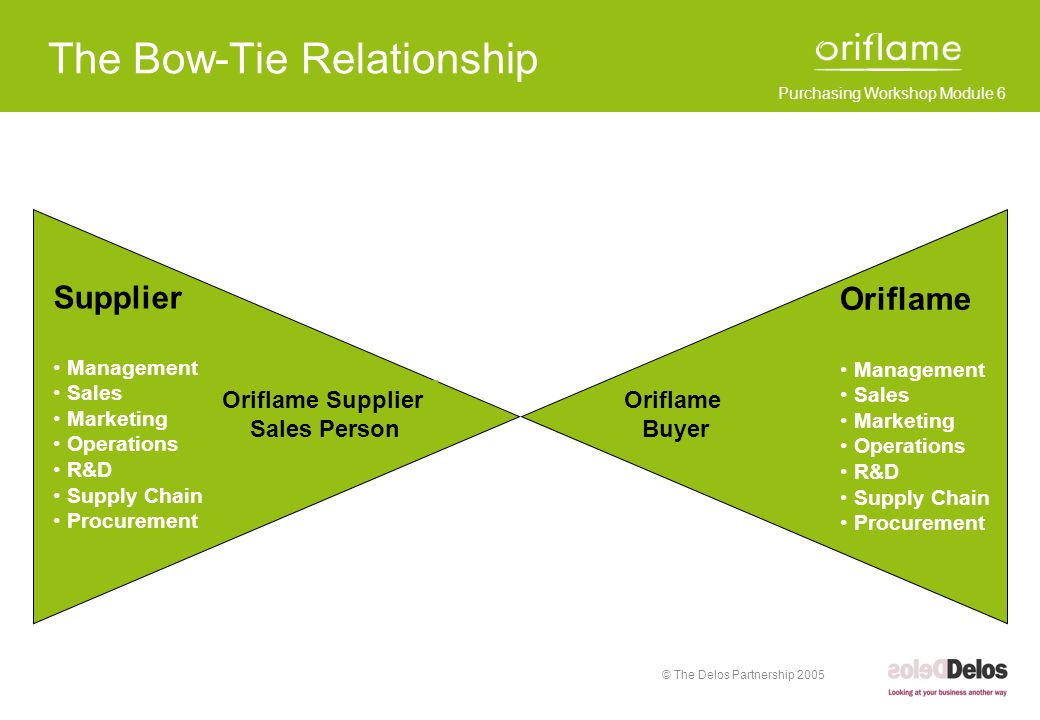 The Bow-Tie Relationship

oriflame

Purchasing Workshop Module 6

Supplier

• Management
• Sales
• Marketing
• Operations
• R&D
• Supply Chain
• Procurement

Oriflame Supplier Sales Person

Oriflame Buyer

Oriflame

• Management
• Sales
• Marketing
• Operations
• R&D
• Supply Chain
• Procurement

© The Delos Partnership 2005

Delos

Looking at your business another way